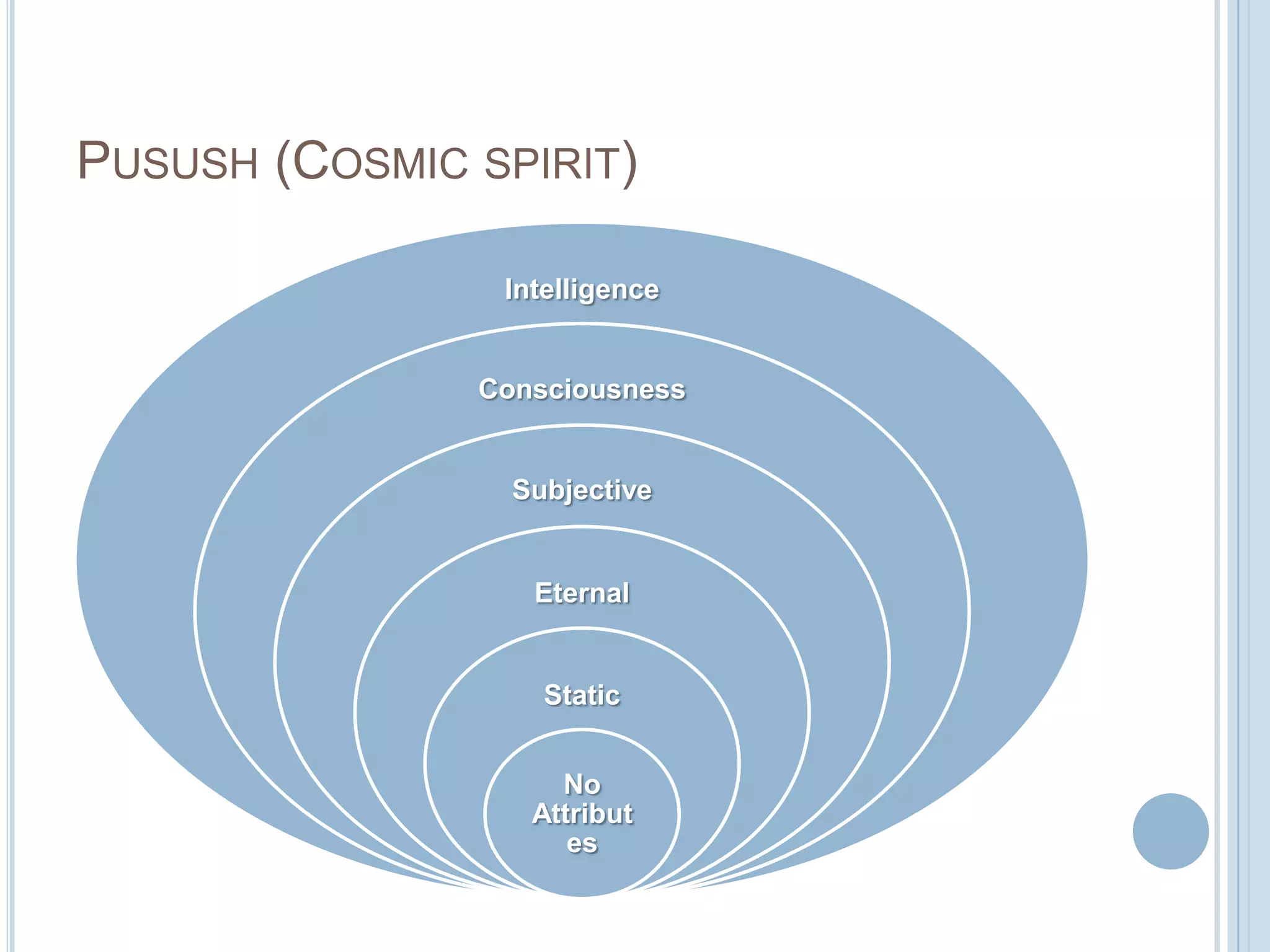 PUSUSH (COSMIC SPIRIT)

Intelligence

Consciousness

Subjective

Eternal

Static

No Attributes